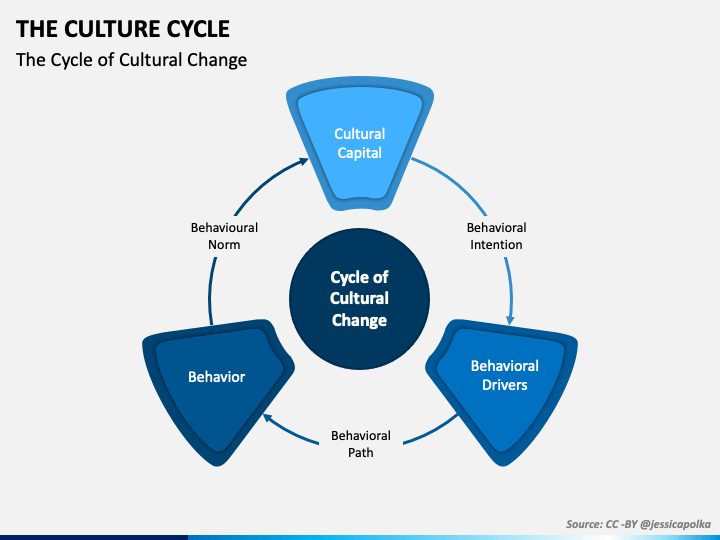 THE CULTURE CYCLE
The Cycle of Cultural Change

Cultural Capital

Behavioral Intention

Behavioral Drivers

Behavioral Path

Behavior

Behavioural Norm

Cycle of Cultural Change

Source: CC -BY @jessicapolka